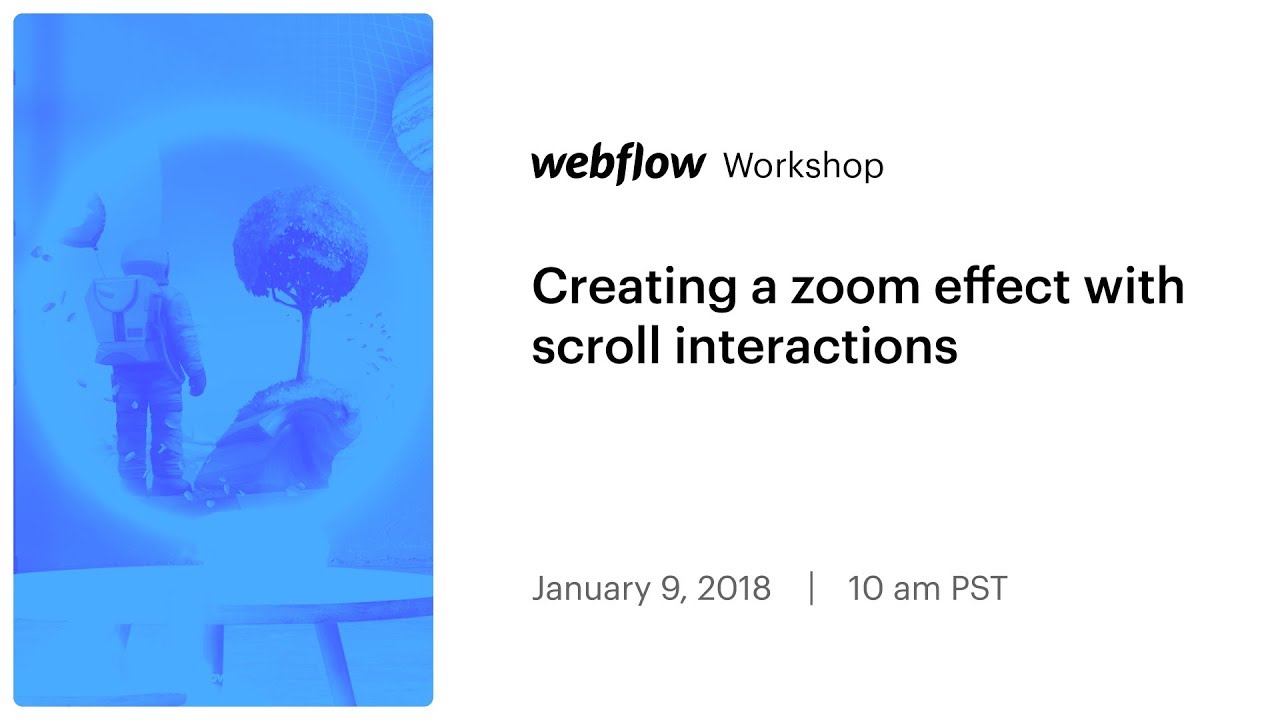 webflow Workshop

Creating a zoom effect with scroll interactions

January 9, 2018 | 10 am PST